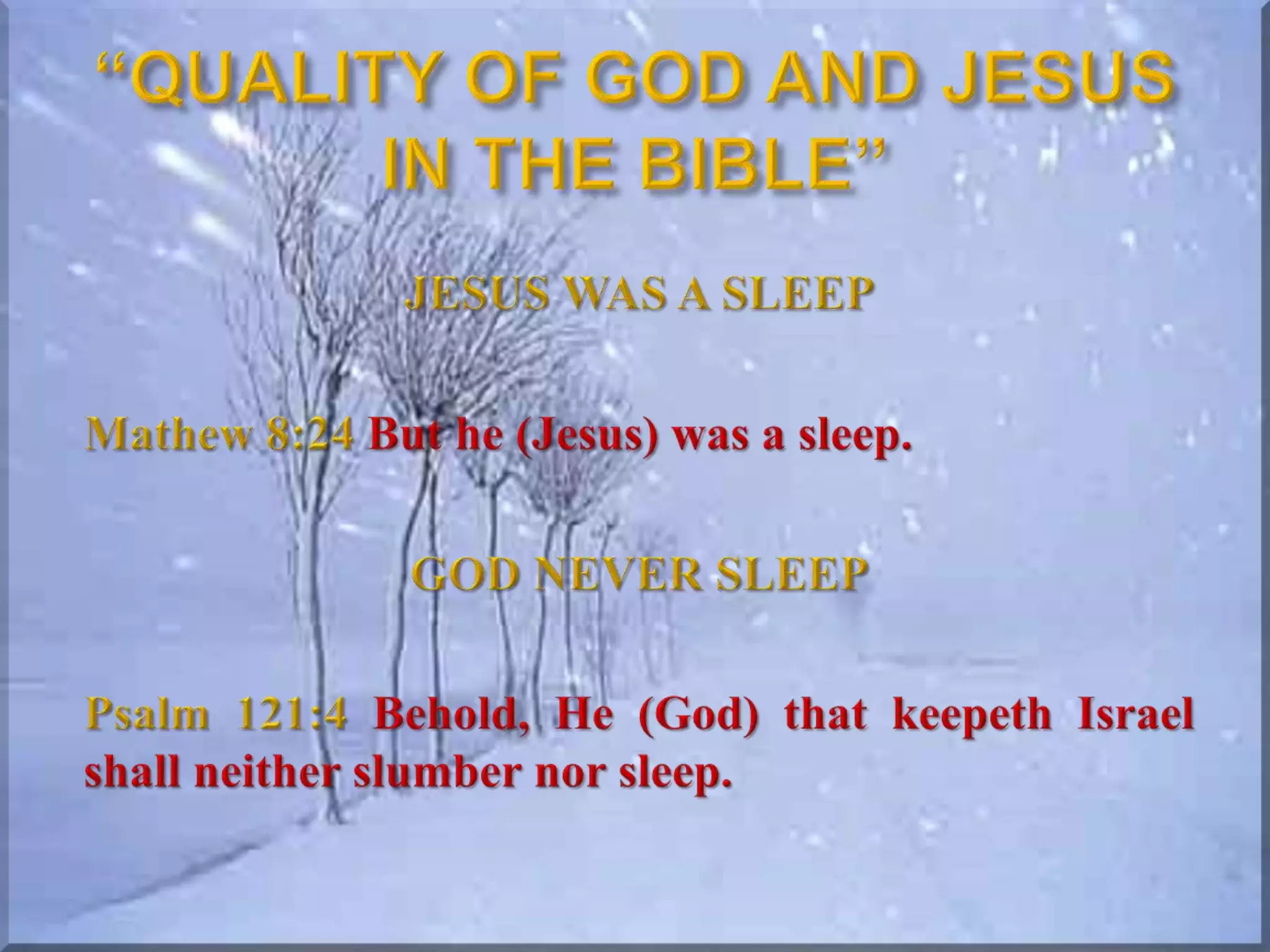 “QUALITY OF GOD AND JESUS IN THE BIBLE”

JESUS WAS A SLEEP

Mathew 8:24 But he (Jesus) was a sleep.

GOD NEVER SLEEP

Psalm 121:4 Behold, He (God) that keepeth Israel shall neither slumber nor sleep.